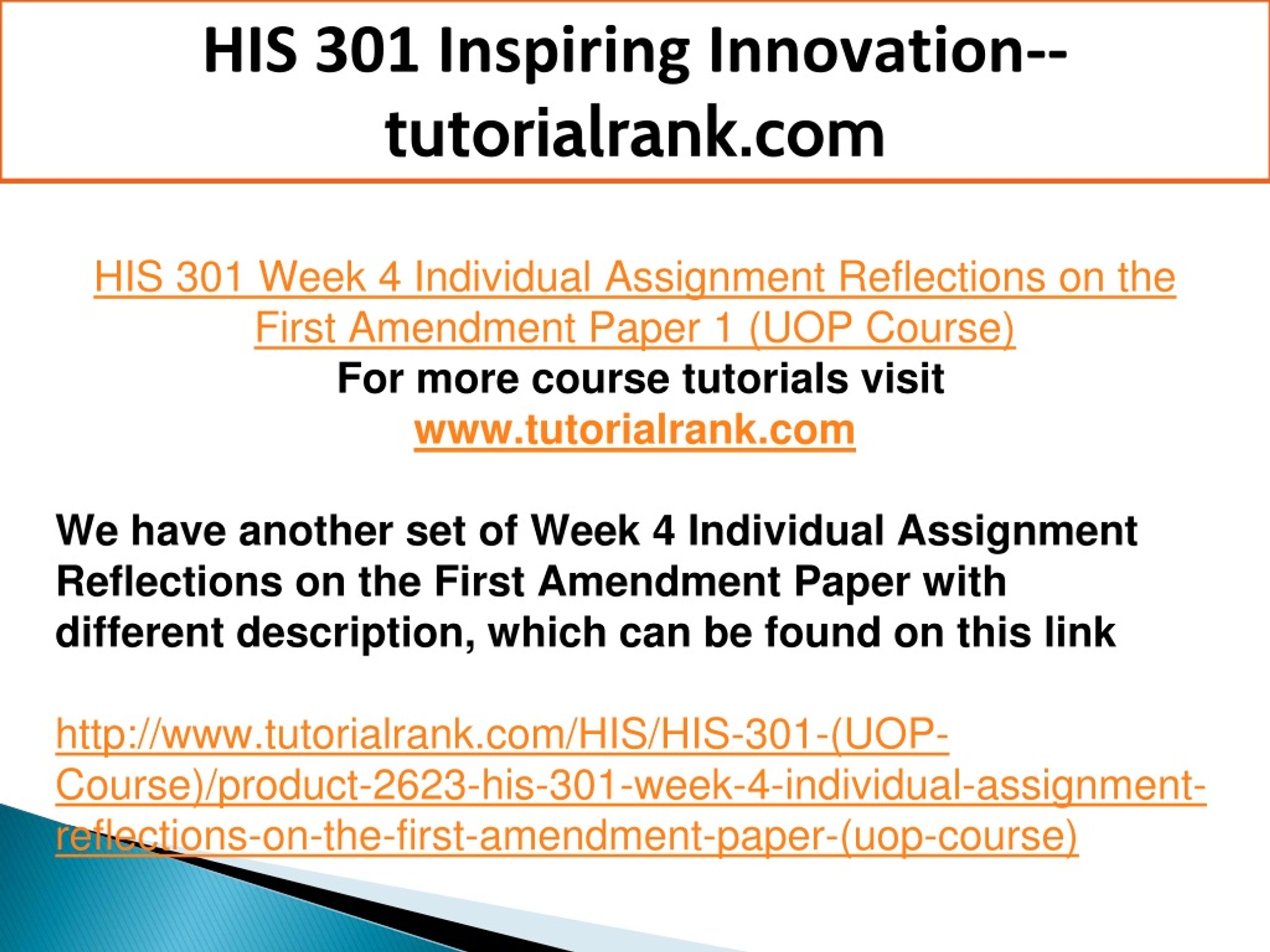 HIS 301 Inspiring Innovation--tutorialrank.com

HIS 301 Week 4 Individual Assignment Reflections on the First Amendment Paper 1 (UOP Course)
For more course tutorials visit
www.tutorialrank.com

We have another set of Week 4 Individual Assignment Reflections on the First Amendment Paper with different description, which can be found on this link

http://www.tutorialrank.com/HIS/HIS-301-(UOP-Course)/product-2623-his-301-week-4-individual-assignment-reflections-on-the-first-amendment-paper-(uop-course)